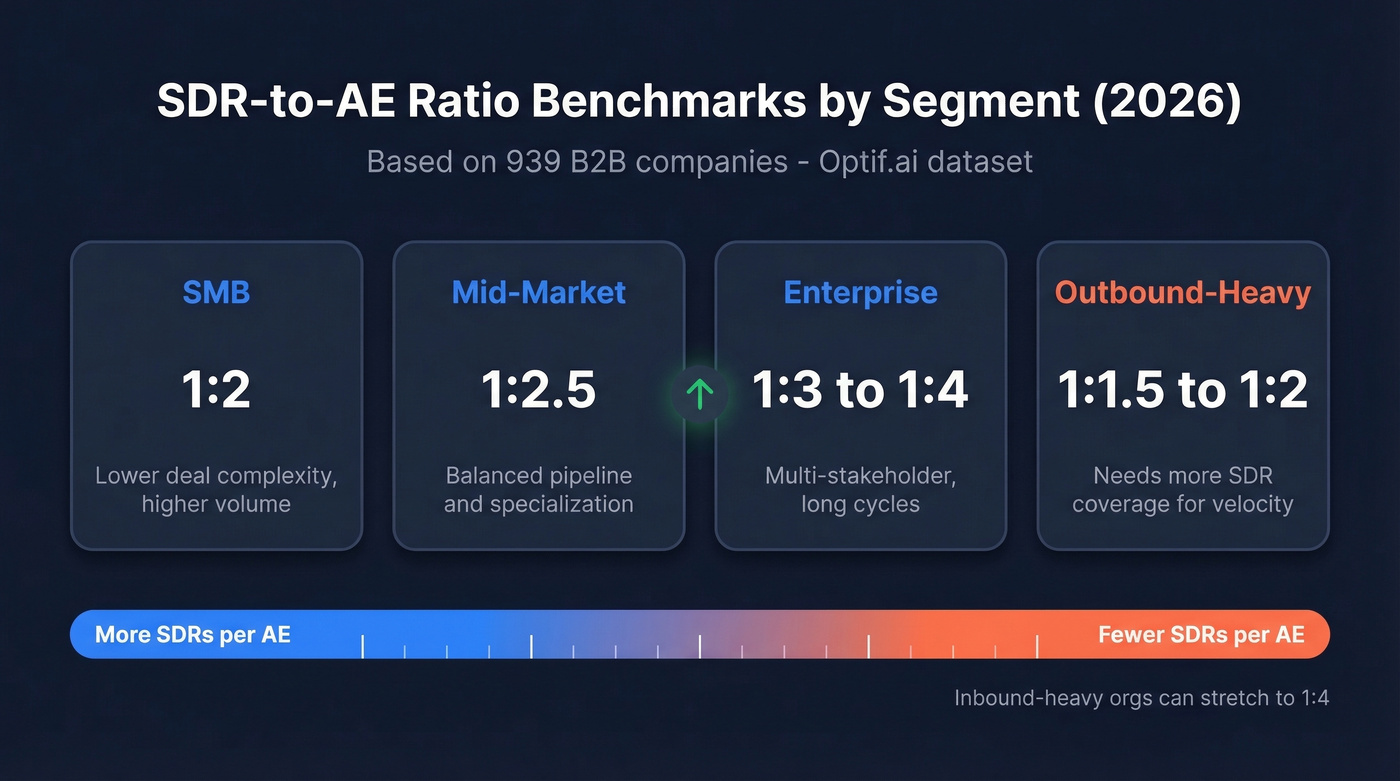 SDR-to-AE Ratio Benchmarks by Segment (2026)

Based on 939 B2B companies - Optif.ai dataset

SMB

1:2

Lower deal complexity, higher volume

Mid-Market

1:2.5

Balanced pipeline and specialization

Enterprise

1:3 to 1:4

Multi-stakeholder, long cycles

Outbound-Heavy

1:1.5 to 1:2

Needs more SDR coverage for velocity

More SDRs per AE

Fewer SDRs per AE

Inbound-heavy orgs can stretch to 1:4